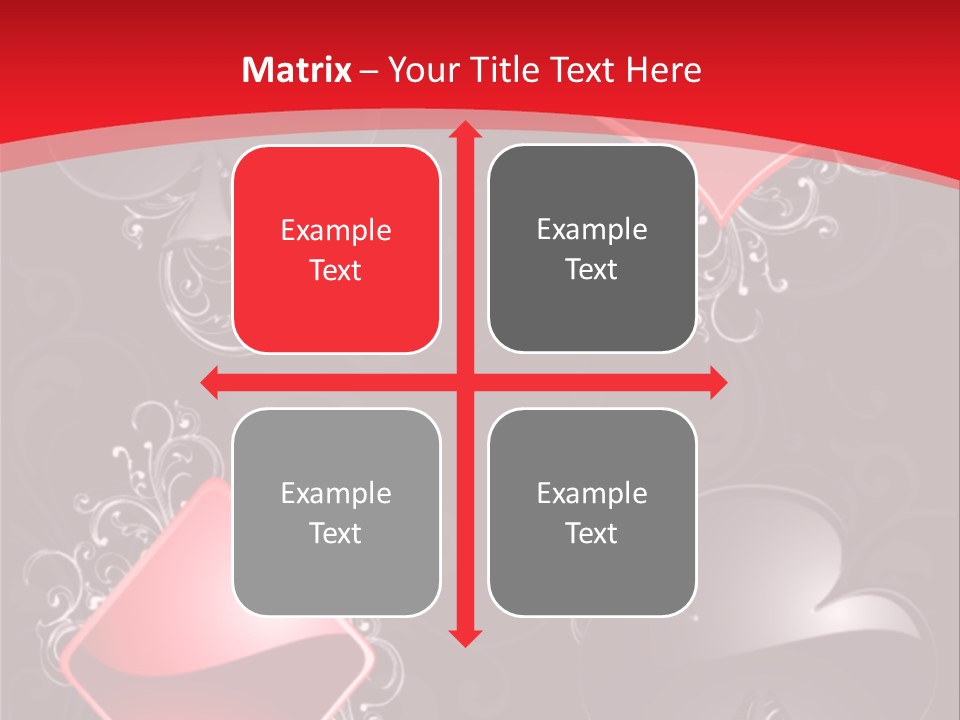 Matrix – Your Title Text Here

Example Text

Example Text

Example Text

Example Text